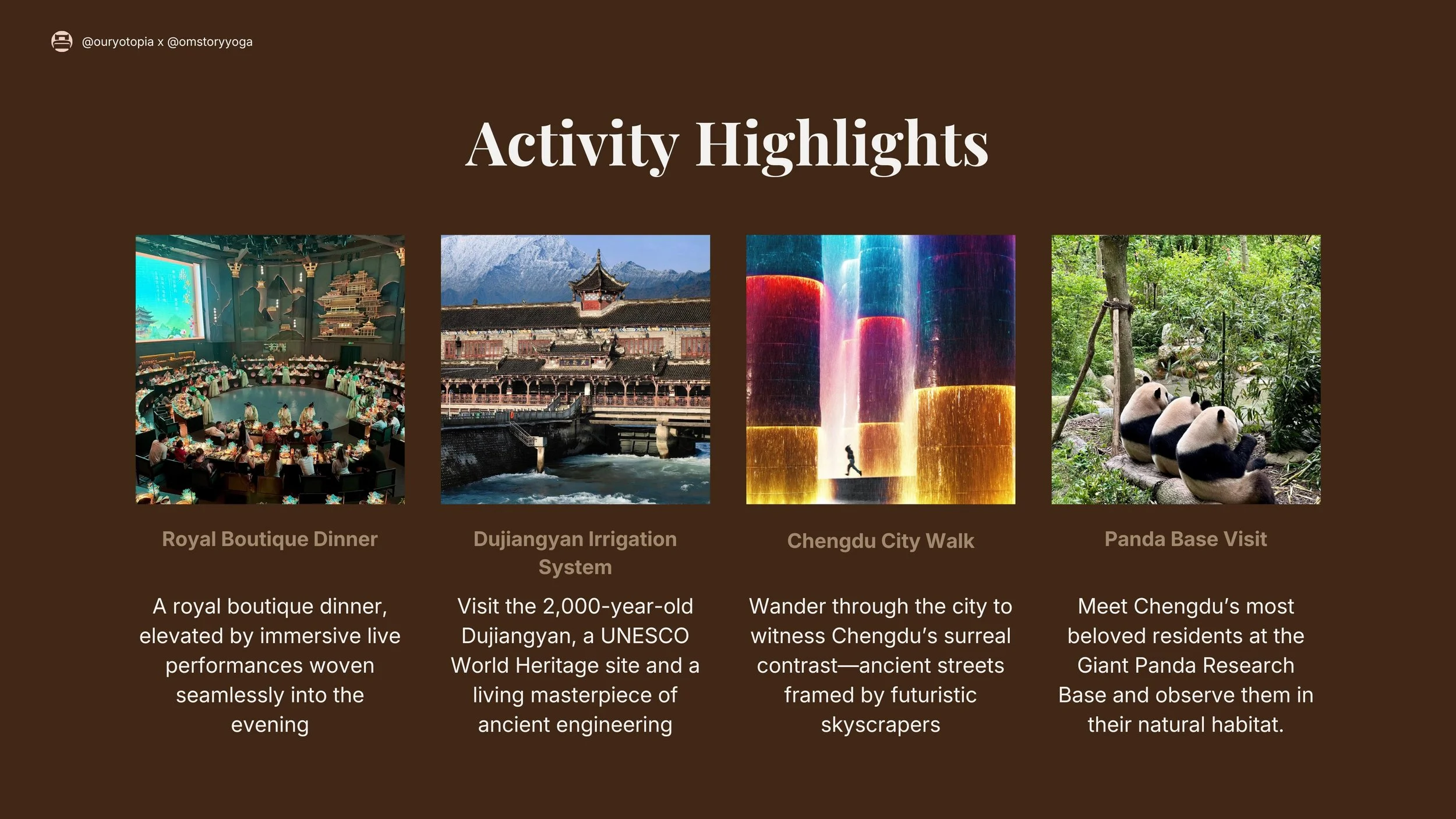 @ouryotopia x @omstoryyoga

Activity Highlights

Royal Boutique Dinner

A royal boutique dinner, elevated by immersive live performances woven seamlessly into the evening

Dujiangyan Irrigation System

Visit the 2,000-year-old Dujiangyan, a UNESCO World Heritage site and a living masterpiece of ancient engineering

Chengdu City Walk

Wander through the city to witness Chengdu's surreal contrast—ancient streets framed by futuristic skyscrapers

Panda Base Visit

Meet Chengdu's most beloved residents at the Giant Panda Research Base and observe them in their natural habitat.